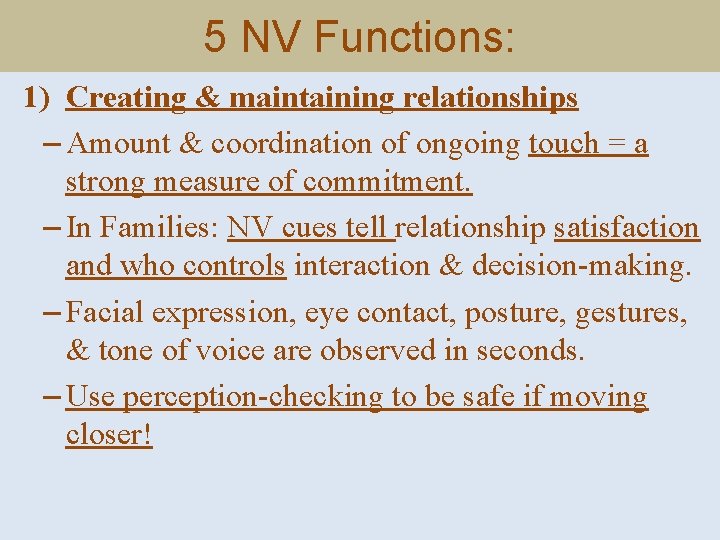 5 NV Functions:

1) Creating & maintaining relationships

– Amount & coordination of ongoing touch = a strong measure of commitment.

– In Families: NV cues tell relationship satisfaction and who controls interaction & decision-making.

– Facial expression, eye contact, posture, gestures, & tone of voice are observed in seconds.

– Use perception-checking to be safe if moving closer!